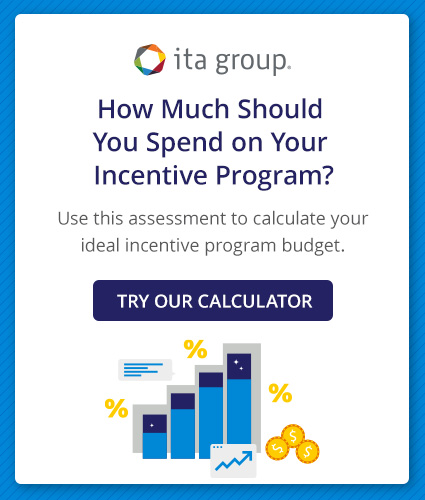 ita group.

How Much Should You Spend on Your Incentive Program?

Use this assessment to calculate your ideal incentive program budget.

TRY OUR CALCULATOR

%
%
%
$
$
$